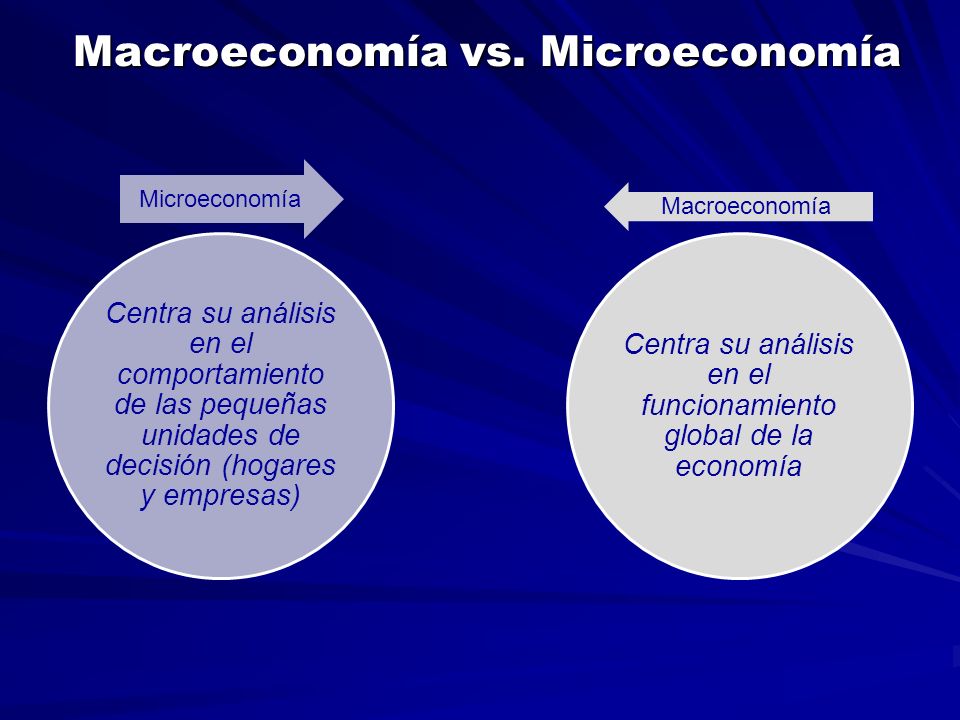 Macroeconomía vs. Microeconomía

Microeconomía

Centra su análisis en el comportamiento de las pequeñas unidades de decisión (hogares y empresas)

Macroeconomía

Centra su análisis en el funcionamiento global de la economía